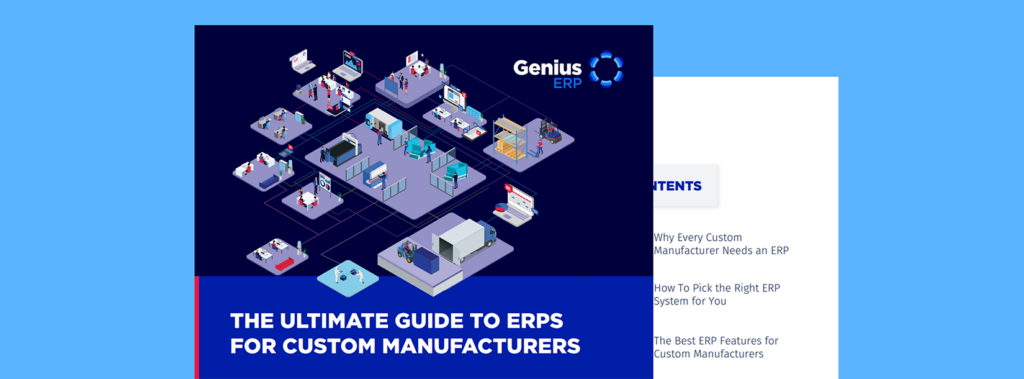 Genius ERP

THE ULTIMATE GUIDE TO ERPS FOR CUSTOM MANUFACTURERS

NTENTS

Why Every Custom Manufacturer Needs an ERP

How To Pick the Right ERP System for You

The Best ERP Features for Custom Manufacturers